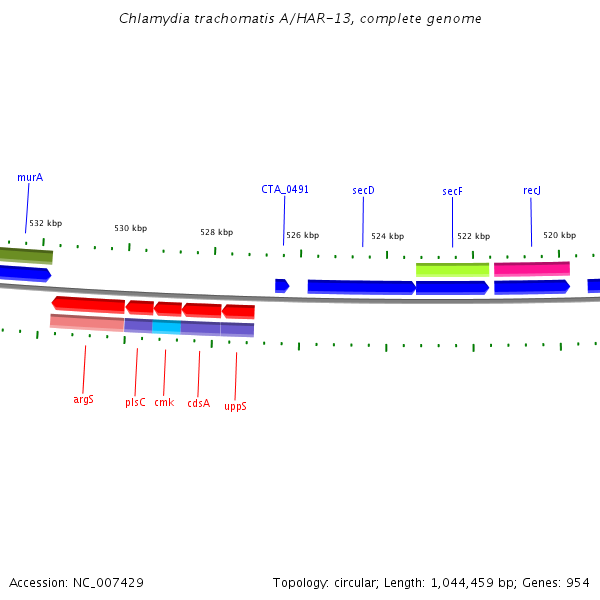 Chlamydia trachomatis A/HAR-13, complete genome

murA
CTA_0491
secD
secF
recJ

532 kbp
530 kbp
528 kbp
526 kbp
524 kbp
522 kbp
520 kbp

argS
plsC
cmk
cdsA
uppS

Accession: NC_007429

Topology: circular; Length: 1,044,459 bp; Genes: 954